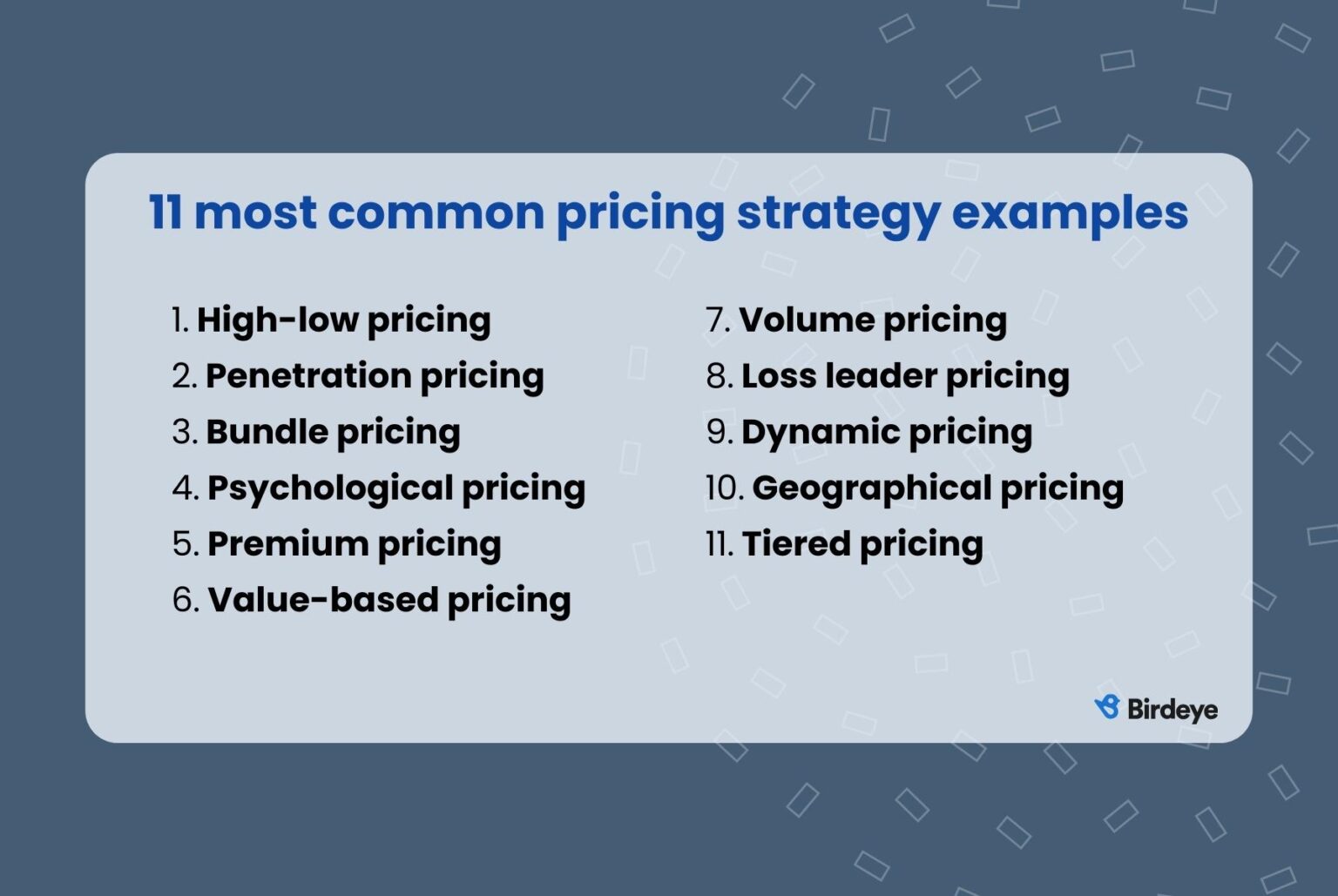 11 most common pricing strategy examples

1. High-low pricing
2. Penetration pricing
3. Bundle pricing
4. Psychological pricing
5. Premium pricing
6. Value-based pricing

7. Volume pricing
8. Loss leader pricing
9. Dynamic pricing
10. Geographical pricing
11. Tiered pricing

Birdeye